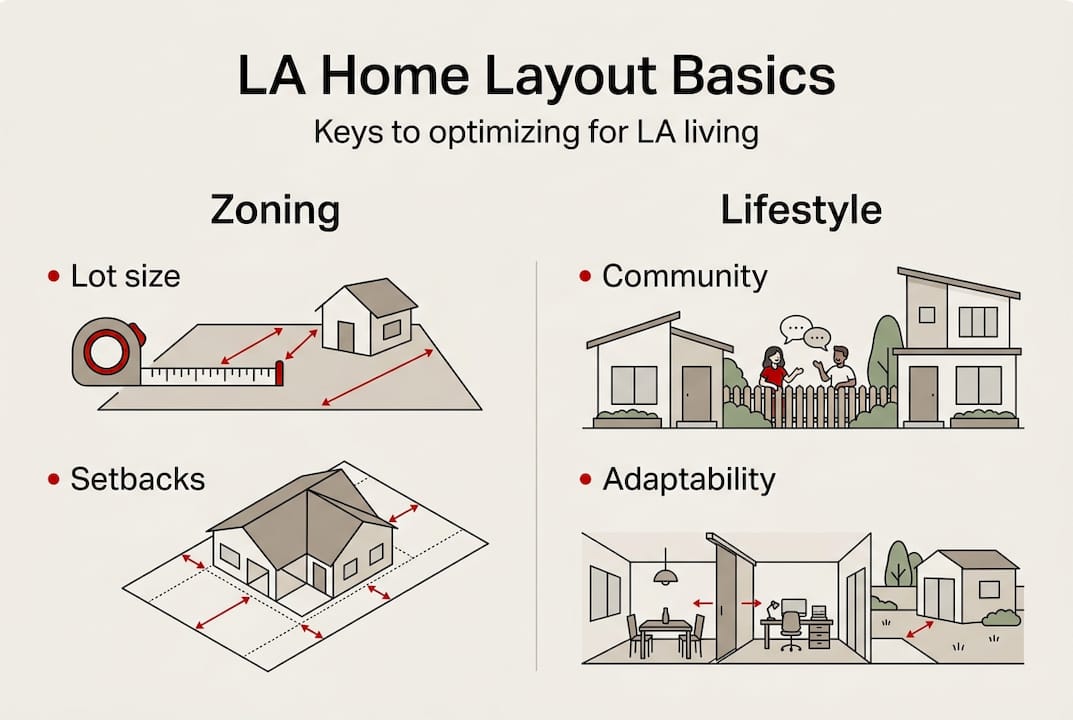 LA Home Layout Basics

Keys to optimizing for LA living

Zoning

• Lot size

• Setbacks

Lifestyle

• Community

• Adaptability